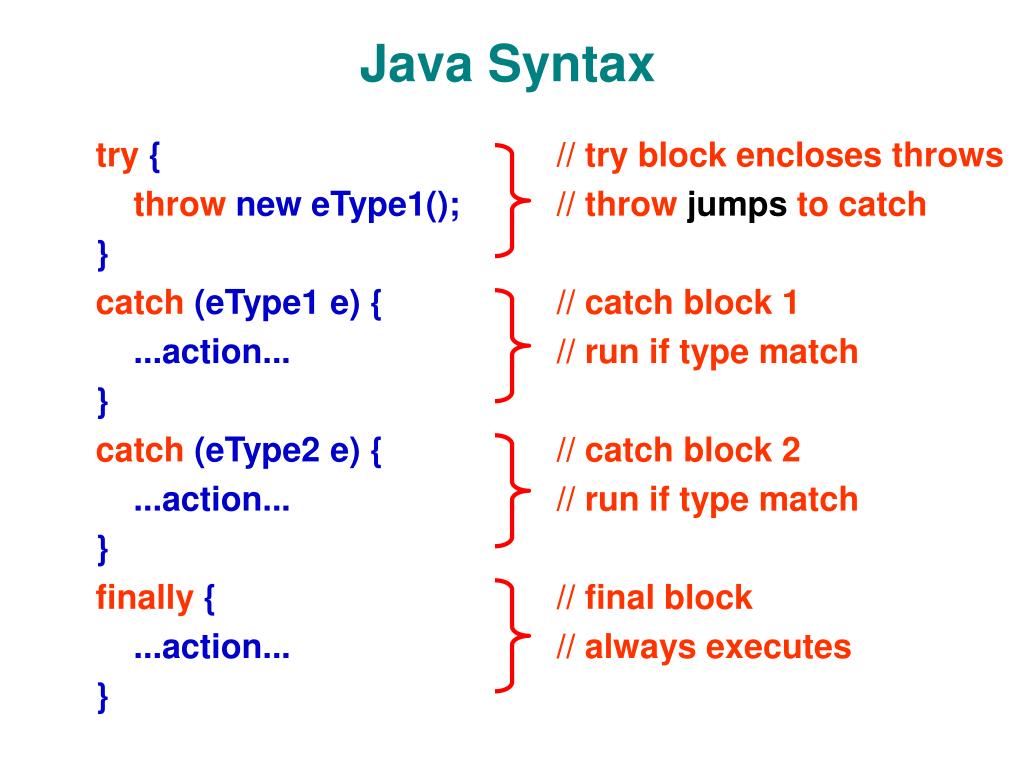 Java Syntax

try {
throw new eType1();
}
catch (eType1 e) {
...action...
}
catch (eType2 e) {
...action...
}
finally {
...action...
}

// try block encloses throws
// throw jumps to catch

// catch block 1
// run if type match

// catch block 2
// run if type match

// final block
// always executes